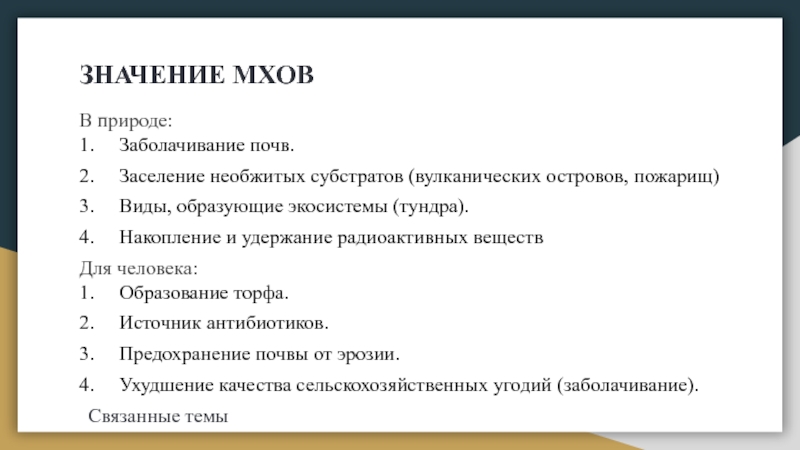 ЗНАЧЕНИЕ МХОВ

В природе:
1. Заболачивание почв.
2. Заселение необжитых субстратов (вулканических островов, пожарищ)
3. Виды, образующие экосистемы (тундра).
4. Накопление и удержание радиоактивных веществ

Для человека:
1. Образование торфа.
2. Источник антибиотиков.
3. Предохранение почвы от эрозии.
4. Ухудшение качества сельскохозяйственных угодий (заболачивание).

Связанные темы